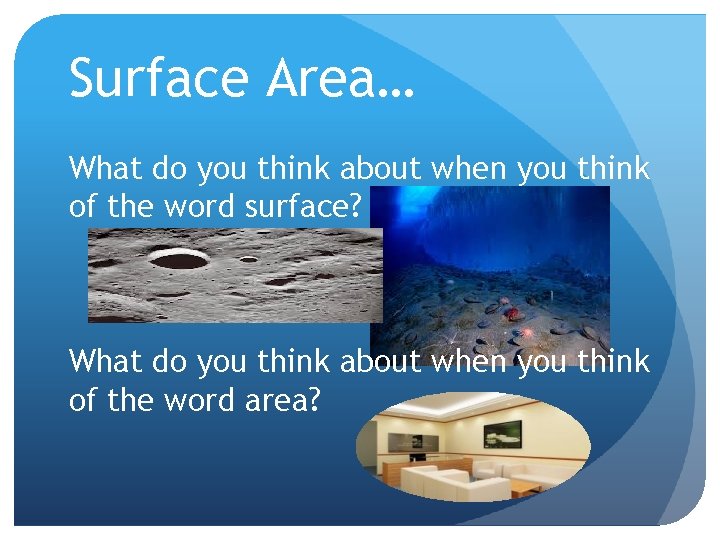 Surface Area…

What do you think about when you think of the word surface?

What do you think about when you think of the word area?